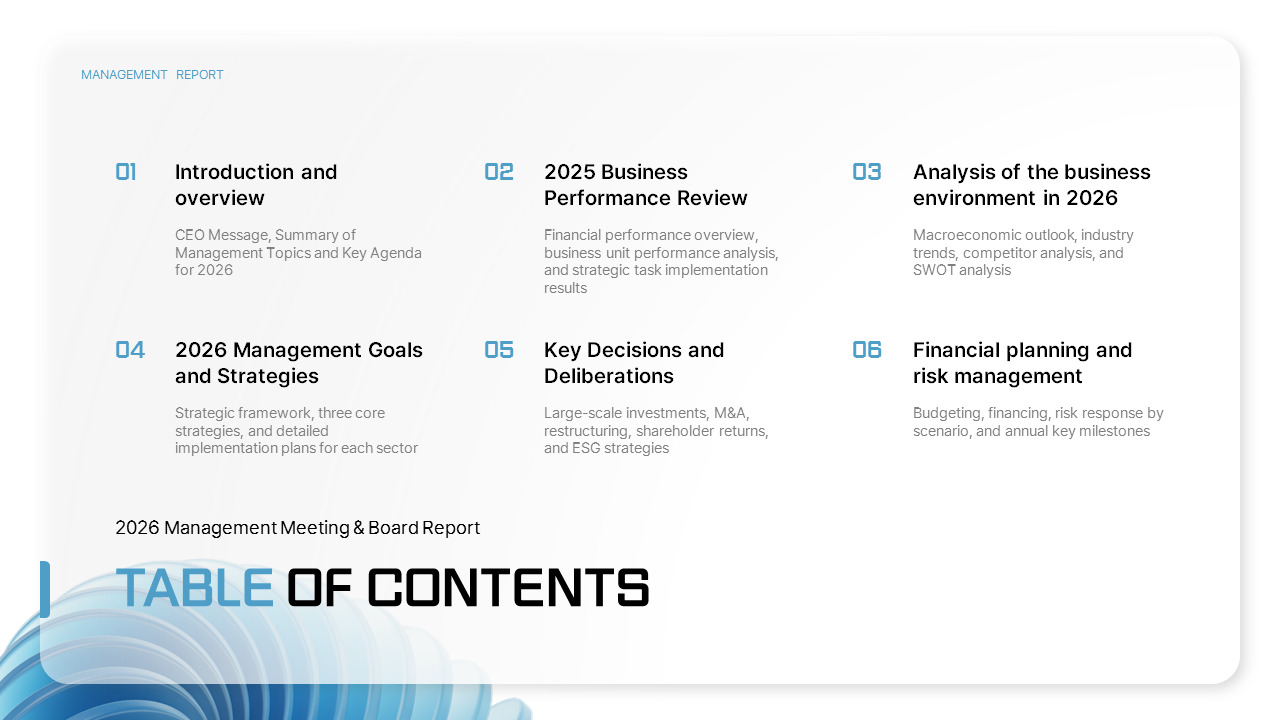 MANAGEMENT REPORT

01 Introduction and overview

CEO Message, Summary of Management Topics and Key Agenda for 2026

02 2025 Business Performance Review

Financial performance overview, business unit performance analysis, and strategic task implementation results

03 Analysis of the business environment in 2026

Macroeconomic outlook, industry trends, competitor analysis, and SWOT analysis

04 2026 Management Goals and Strategies

Strategic framework, three core strategies, and detailed implementation plans for each sector

05 Key Decisions and Deliberations

Large-scale investments, M&A, restructuring, shareholder returns, and ESG strategies

06 Financial planning and risk management

Budgeting, financing, risk response by scenario, and annual key milestones

2026 Management Meeting & Board Report

TABLE OF CONTENTS